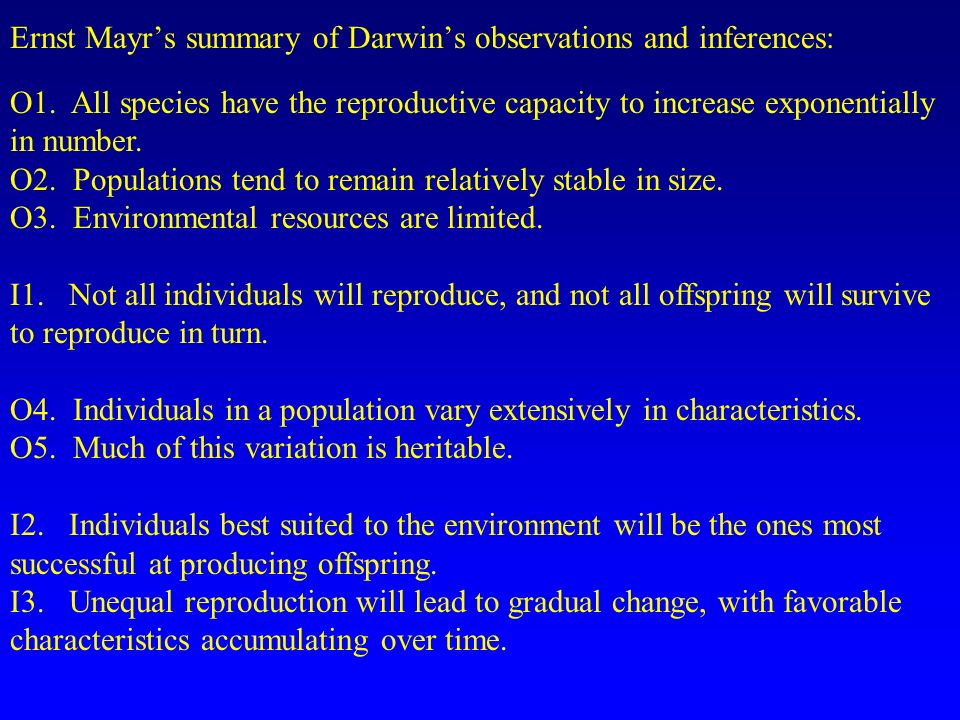 Ernst Mayr’s summary of Darwin’s observations and inferences:

O1. All species have the reproductive capacity to increase exponentially in number.
O2. Populations tend to remain relatively stable in size.
O3. Environmental resources are limited.

I1. Not all individuals will reproduce, and not all offspring will survive to reproduce in turn.

O4. Individuals in a population vary extensively in characteristics.
O5. Much of this variation is heritable.

I2. Individuals best suited to the environment will be the ones most successful at producing offspring.
I3. Unequal reproduction will lead to gradual change, with favorable characteristics accumulating over time.